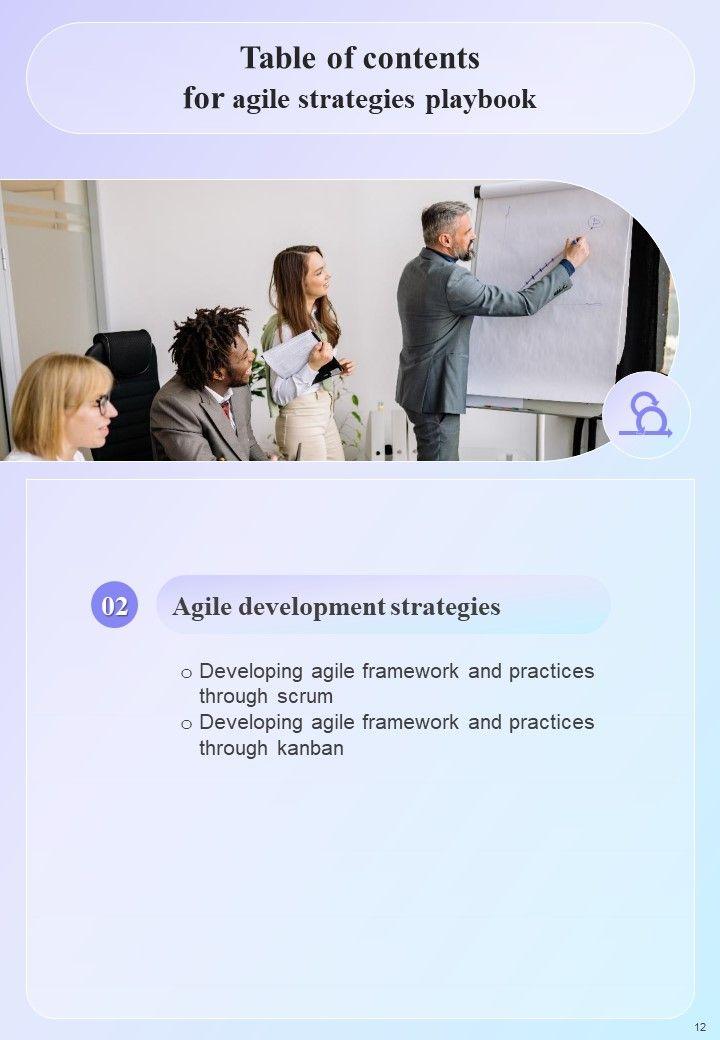 Table of contents
for agile strategies playbook

02

Agile development strategies

o Developing agile framework and practices through scrum
o Developing agile framework and practices through kanban

12